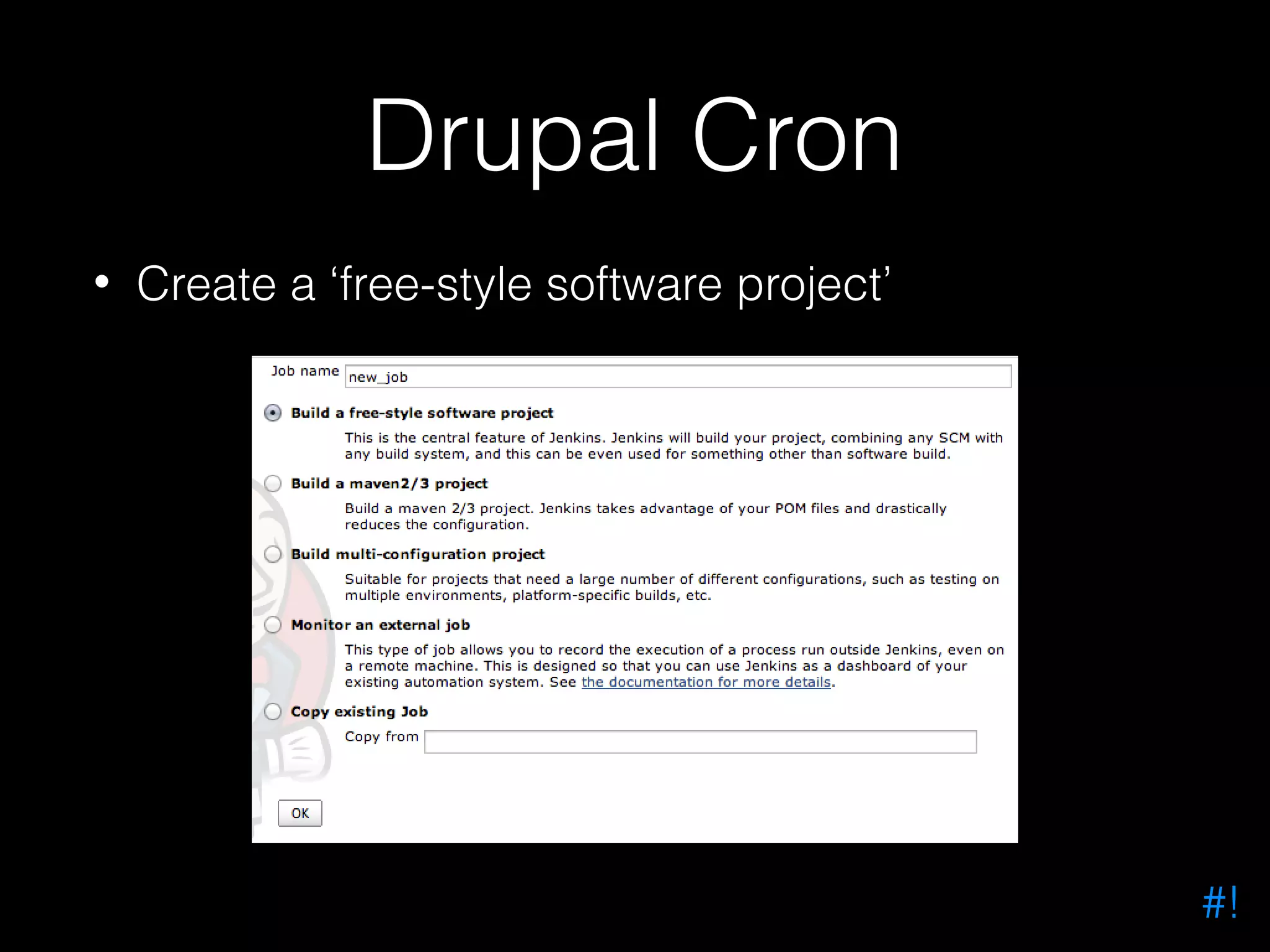 Drupal Cron

• Create a ‘free-style software project’

Job name new_job

Build a free-style software project

This is the central feature of Jenkins. Jenkins will build your project, combining any SCM with any build system, and this can be even used for something other than software build.

Build a maven2/3 project

Build a maven 2/3 project. Jenkins takes advantage of your POM files and drastically reduces the configuration.

Build multi-configuration project

Suitable for projects that need a large number of different configurations, such as testing on multiple environments, platform-specific builds, etc.

Monitor an external job

This type of job allows you to record the execution of a process run outside Jenkins, even on a remote machine. This is designed so that you can use Jenkins as a dashboard of your existing automation system. See the documentation for more details.

Copy existing Job

Copy from

OK

#!